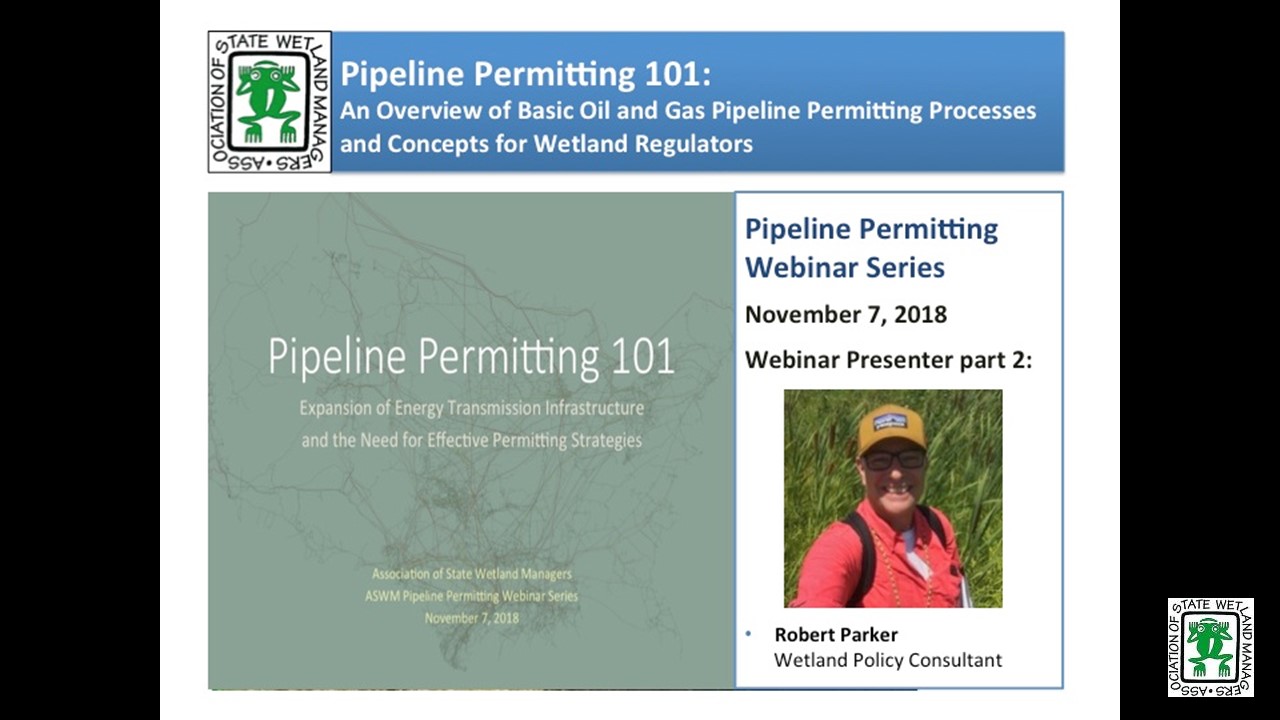 ASSOCIATION OF STATE WETLAND MANAGERS

Pipeline Permitting 101:
An Overview of Basic Oil and Gas Pipeline Permitting Processes and Concepts for Wetland Regulators

Pipeline Permitting 101
Expansion of Energy Transmission Infrastructure and the Need for Effective Permitting Strategies

Association of State Wetland Managers
ASWM Pipeline Permitting Webinar Series
November 7, 2018

Pipeline Permitting Webinar Series
November 7, 2018
Webinar Presenter part 2:

• Robert Parker
Wetland Policy Consultant

ASSOCIATION OF STATE WETLAND MANAGERS